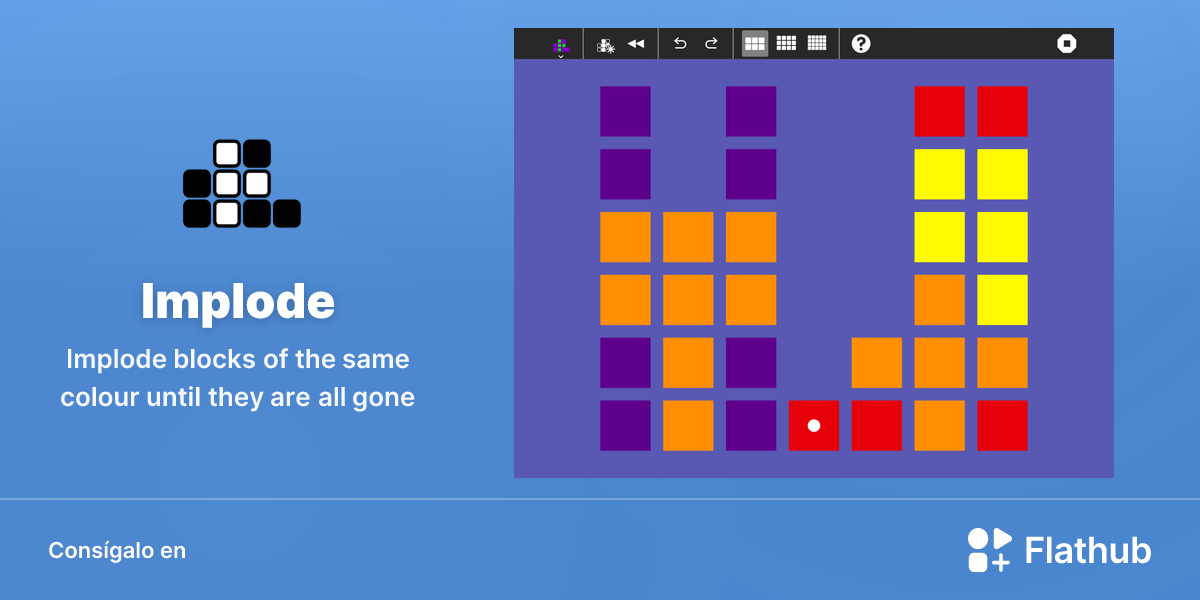 Implode

Implode blocks of the same colour until they are all gone

Consígalo en

Flathub